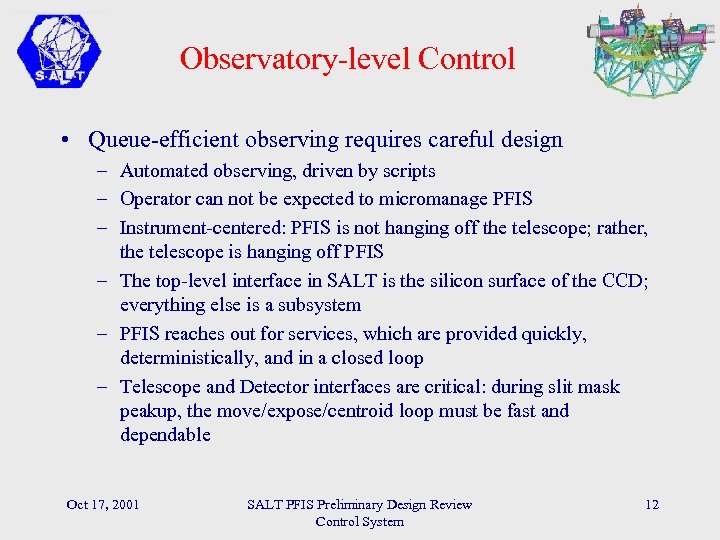 S·A·L·T

Observatory-level Control

• Queue-efficient observing requires careful design
– Automated observing, driven by scripts
– Operator can not be expected to micromanage PFIS
– Instrument-centered: PFIS is not hanging off the telescope; rather, the telescope is hanging off PFIS
– The top-level interface in SALT is the silicon surface of the CCD; everything else is a subsystem
– PFIS reaches out for services, which are provided quickly, deterministically, and in a closed loop
– Telescope and Detector interfaces are critical: during slit mask peakup, the move/expose/centroid loop must be fast and dependable

Oct 17, 2001

SALT PFIS Preliminary Design Review
Control System

12